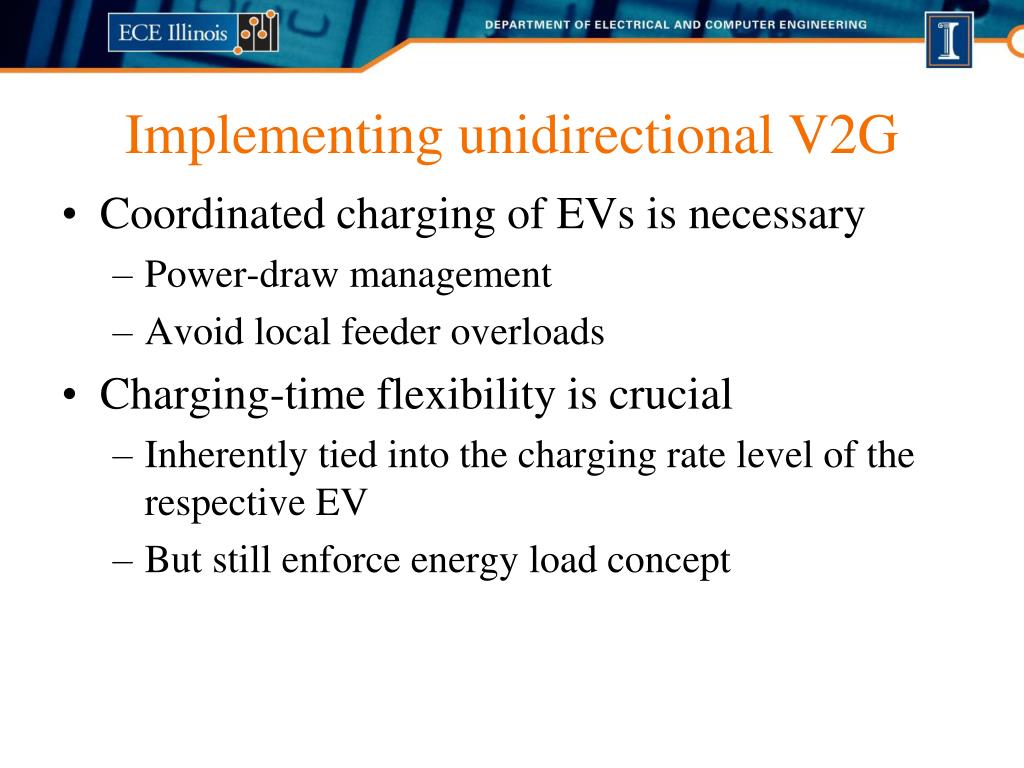 ECE Illinois

DEPARTMENT OF ELECTRICAL AND COMPUTER ENGINEERING

I

Implementing unidirectional V2G

• Coordinated charging of EVs is necessary
– Power-draw management
– Avoid local feeder overloads
• Charging-time flexibility is crucial
– Inherently tied into the charging rate level of the respective EV
– But still enforce energy load concept